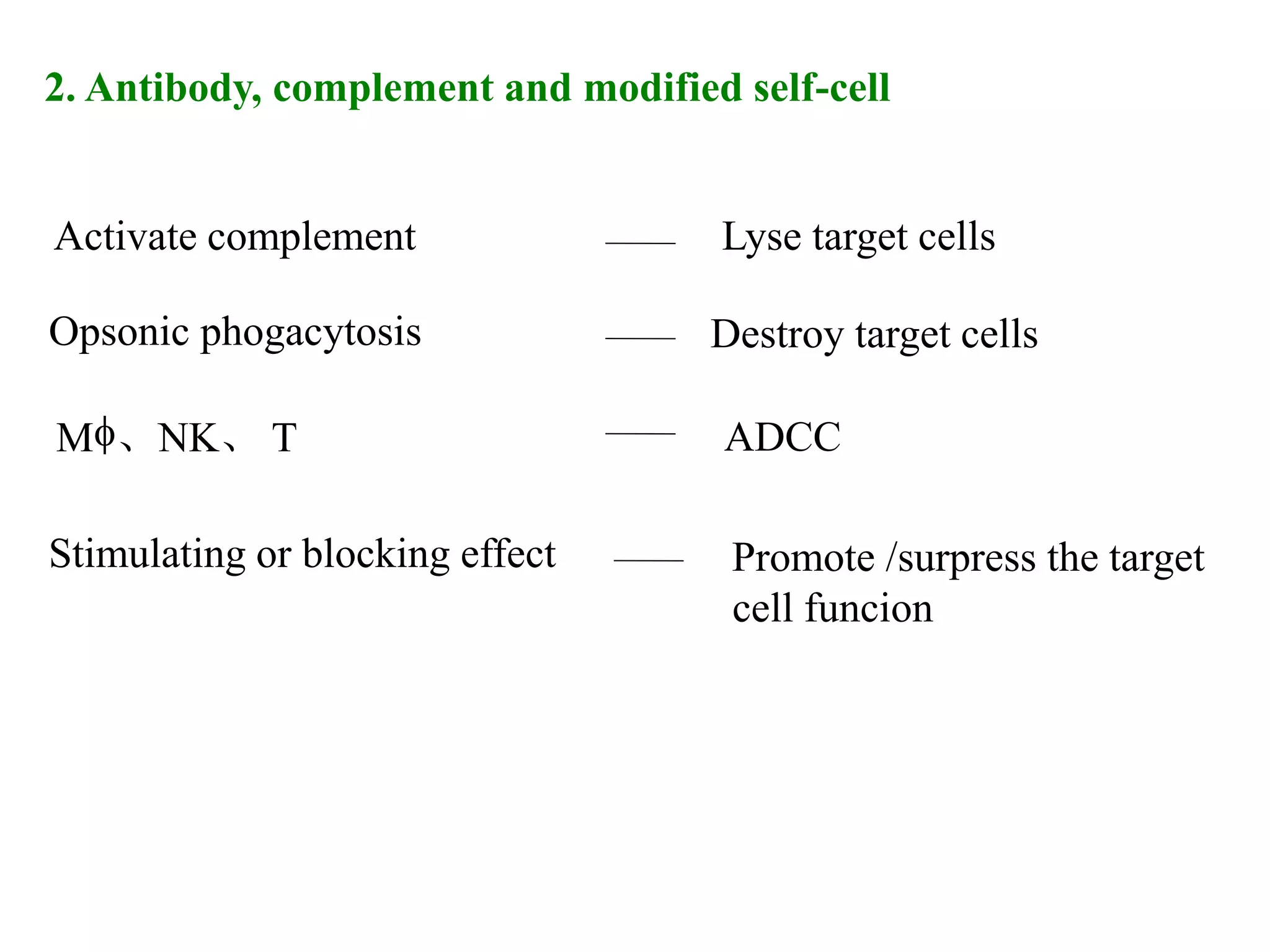 2. Antibody, complement and modified self-cell

Activate complement —— Lyse target cells

Opsonic phogacytosis —— Destroy target cells

Mϕ、NK、 T —— ADCC

Stimulating or blocking effect —— Promote /surpress the target cell funcion